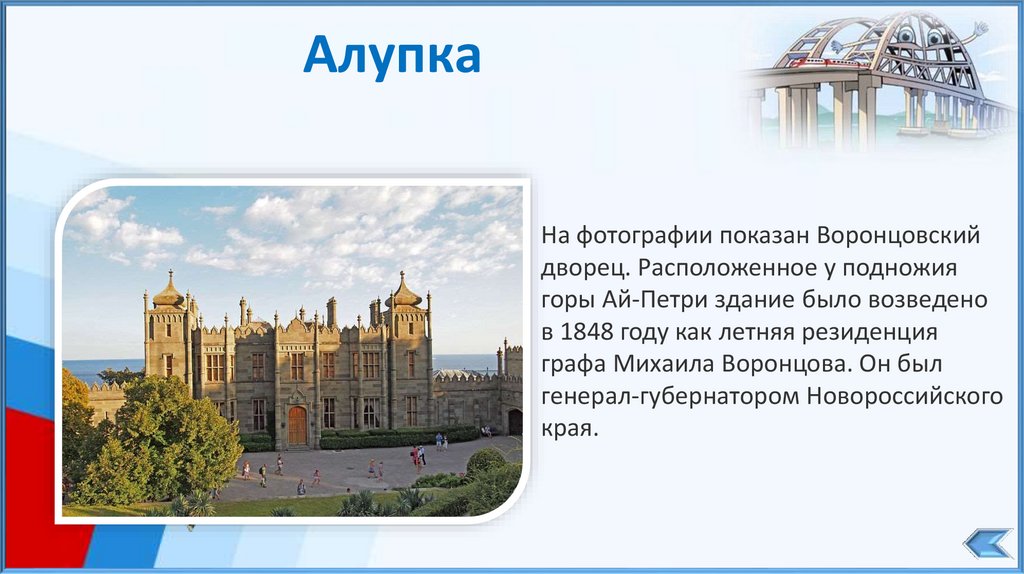 Алупка

На фотографии показан Воронцовский дворец. Расположенное у подножия горы Ай-Петри здание было возведено в 1848 году как летняя резиденция графа Михаила Воронцова. Он был генерал-губернатором Новороссийского края.